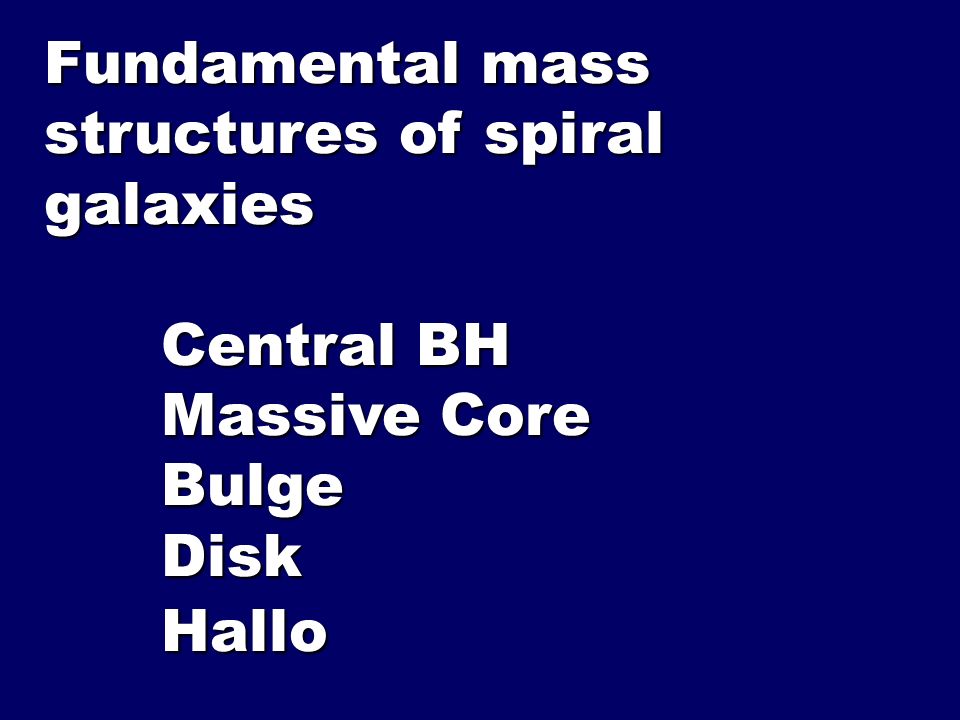 Fundamental mass structures of spiral galaxies

Central BH
Massive Core
Bulge
Disk
Hallo